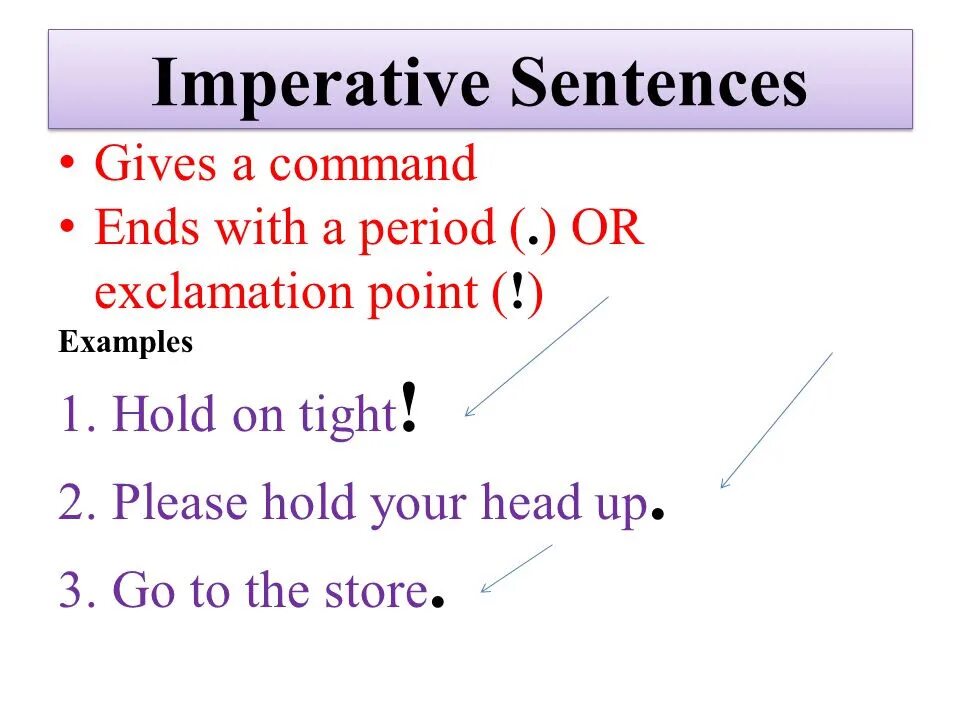 Imperative Sentences

• Gives a command
• Ends with a period (.) OR exclamation point (!)

Examples

1. Hold on tight!

2. Please hold your head up.

3. Go to the store.